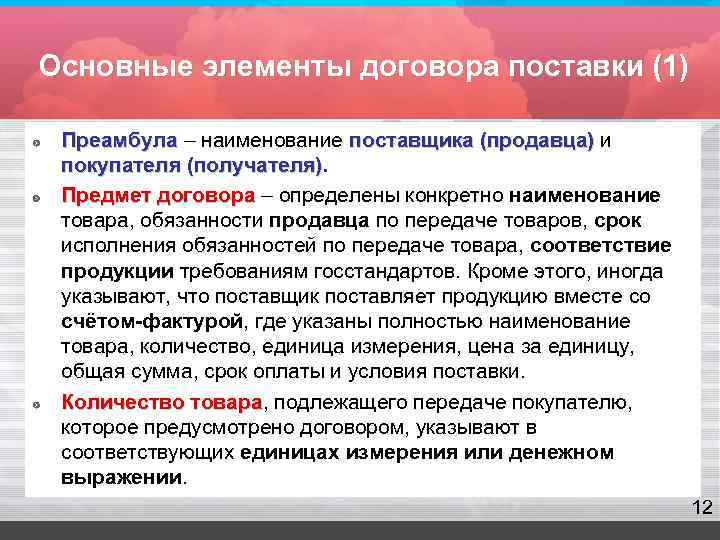 Основные элементы договора поставки (1)

Преамбула – наименование поставщика (продавца) и покупателя (получателя).

Предмет договора – определены конкретно наименование товара, обязанности продавца по передаче товаров, срок исполнения обязанностей по передаче товара, соответствие продукции требованиям госстандартов. Кроме этого, иногда указывают, что поставщик поставляет продукцию вместе со счётом-фактурой, где указаны полностью наименование товара, количество, единица измерения, цена за единицу, общая сумма, срок оплаты и условия поставки.

Количество товара, подлежащего передаче покупателю, которое предусмотрено договором, указывают в соответствующих единицах измерения или денежном выражении.

12